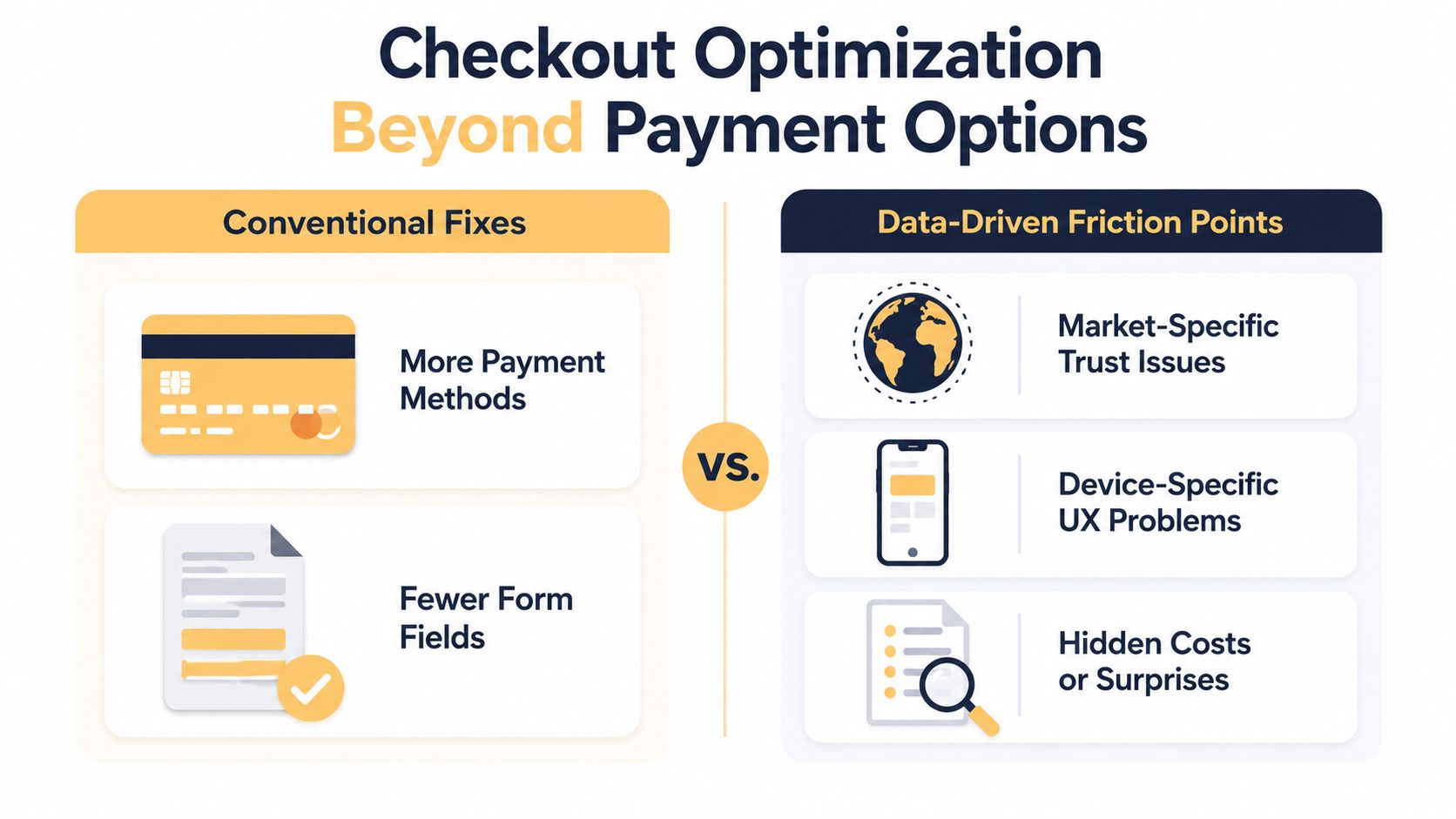 Checkout Optimization
Beyond Payment Options

Conventional Fixes

More Payment Methods

Fewer Form Fields

VS.

Data-Driven Friction Points

Market-Specific Trust Issues

Device-Specific UX Problems

Hidden Costs or Surprises